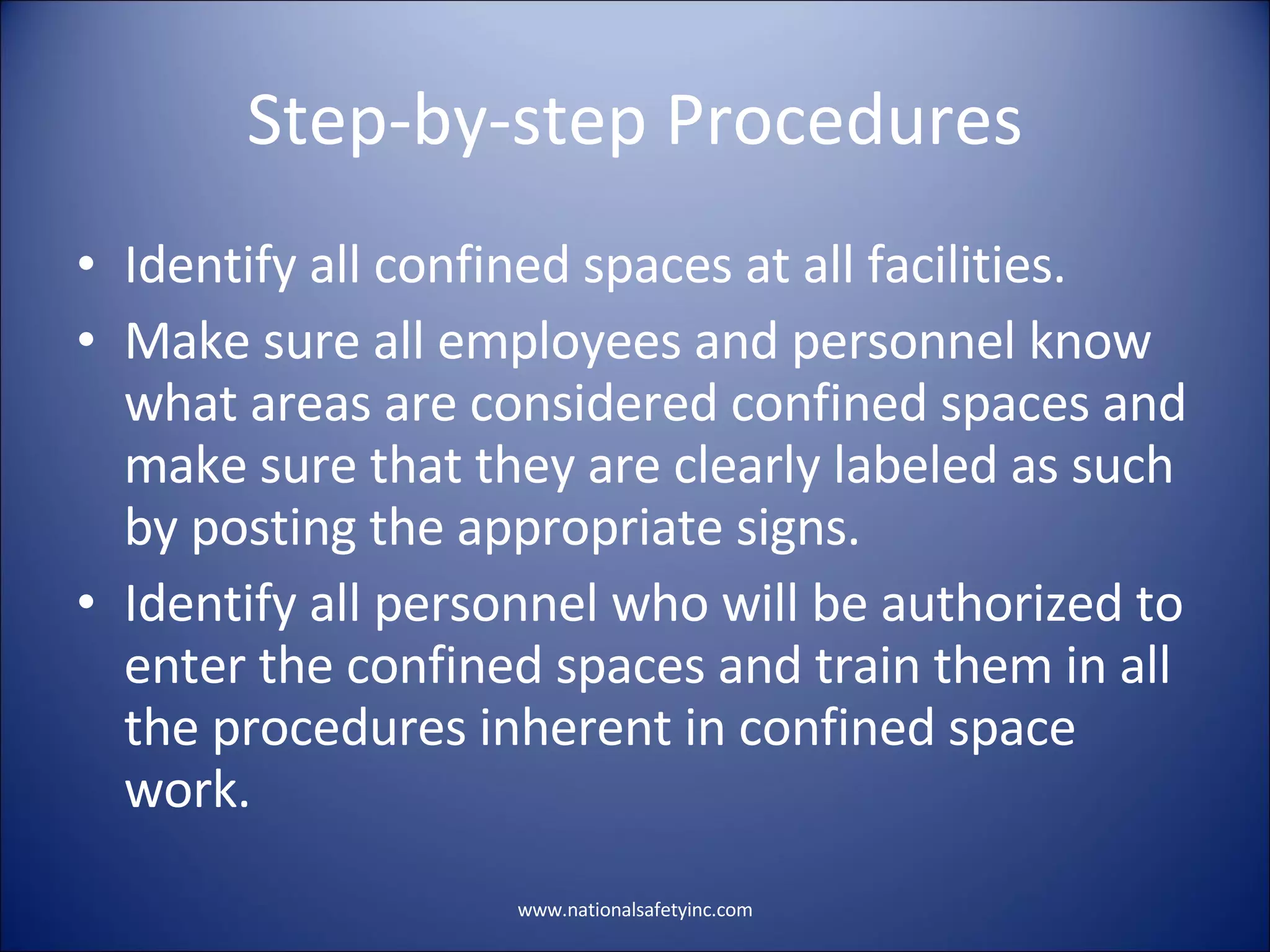 Step-by-step Procedures

• Identify all confined spaces at all facilities.
• Make sure all employees and personnel know what areas are considered confined spaces and make sure that they are clearly labeled as such by posting the appropriate signs.
• Identify all personnel who will be authorized to enter the confined spaces and train them in all the procedures inherent in confined space work.

www.nationalsafetyinc.com